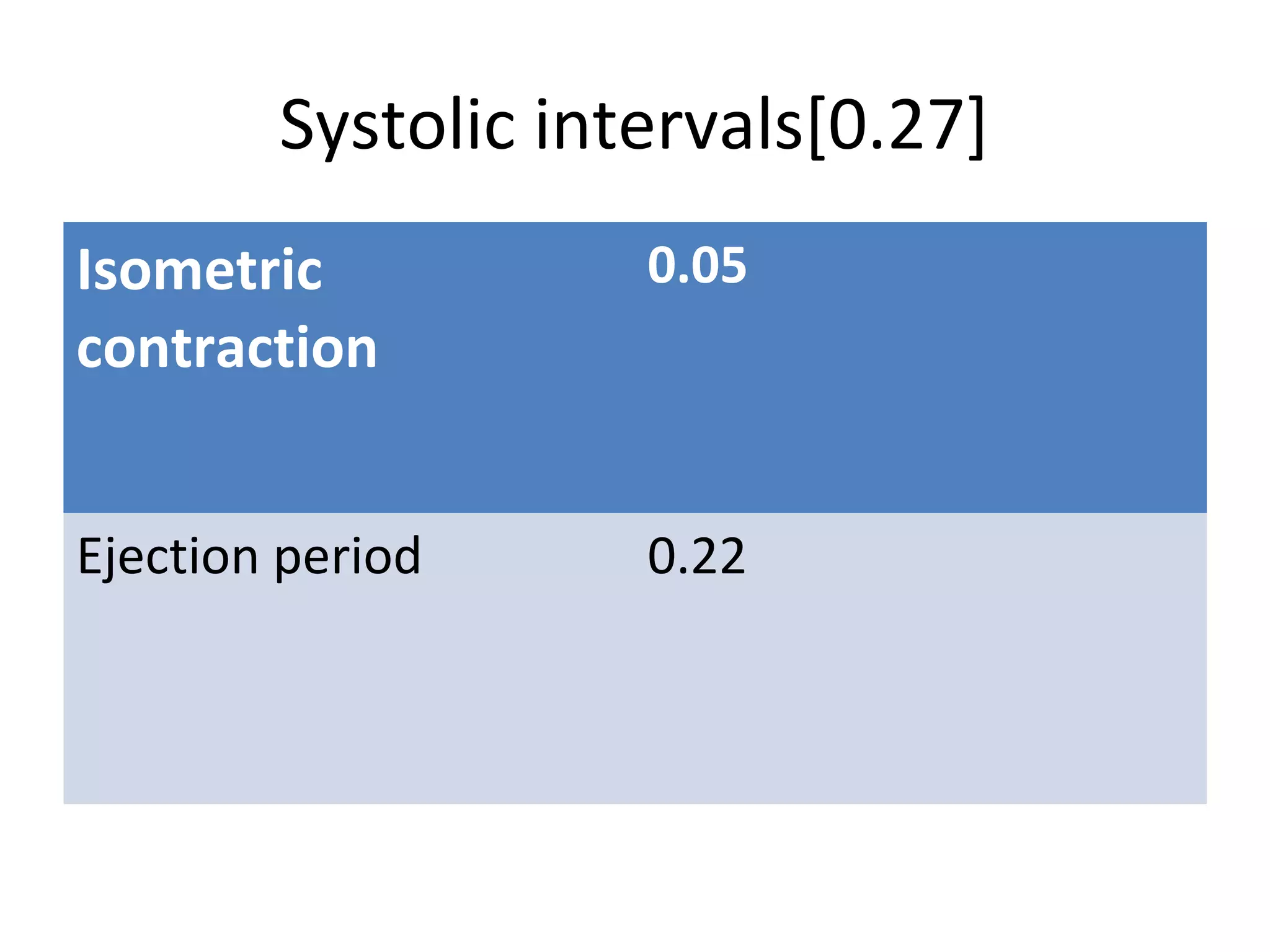 Systolic intervals[0.27]

| Isometric contraction | 0.05 |
|---|---|
| Ejection period | 0.22 |